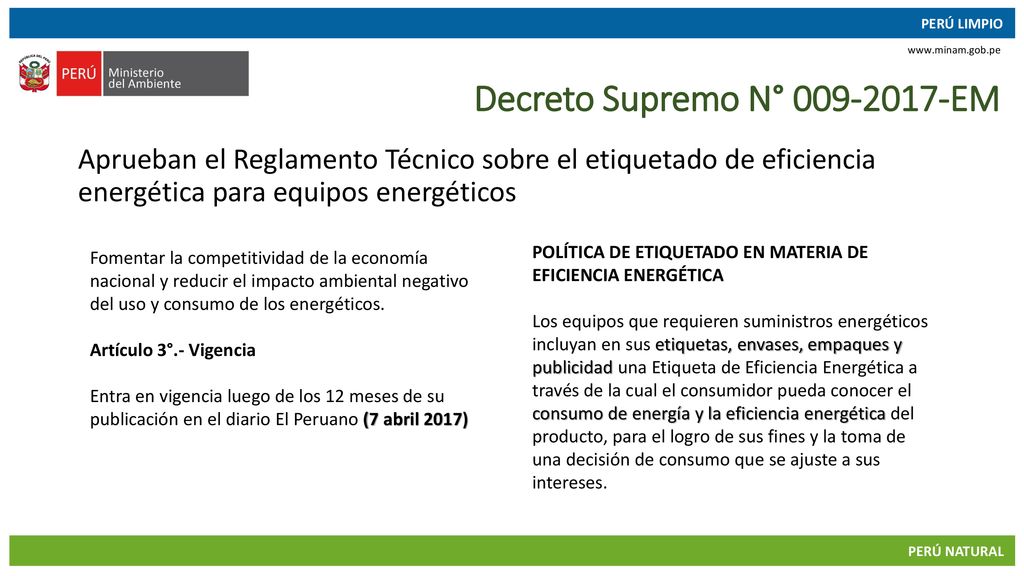 PERÚ LIMPIO

www.minam.gob.pe

PERÚ Ministerio del Ambiente

Decreto Supremo N° 009-2017-EM

Aprueban el Reglamento Técnico sobre el etiquetado de eficiencia energética para equipos energéticos

Fomentar la competitividad de la economía nacional y reducir el impacto ambiental negativo del uso y consumo de los energéticos.

Artículo 3°.- Vigencia

Entra en vigencia luego de los 12 meses de su publicación en el diario El Peruano (7 abril 2017)

POLÍTICA DE ETIQUETADO EN MATERIA DE EFICIENCIA ENERGÉTICA

Los equipos que requieren suministros energéticos incluyan en sus etiquetas, envases, empaques y publicidad una Etiqueta de Eficiencia Energética a través de la cual el consumidor pueda conocer el consumo de energía y la eficiencia energética del producto, para el logro de sus fines y la toma de una decisión de consumo que se ajuste a sus intereses.

PERÚ NATURAL